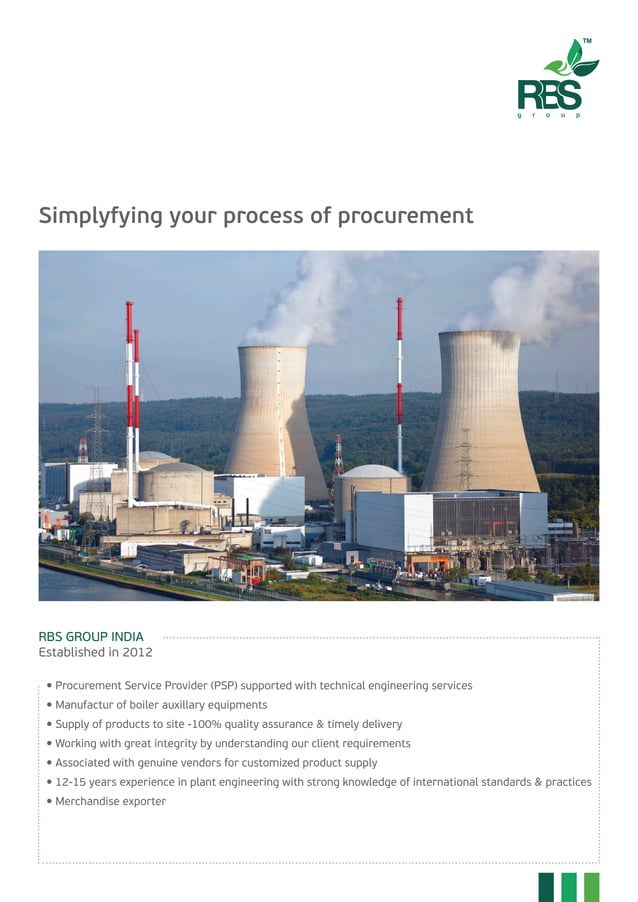 TM
RBS
group

Simplyfying your process of procurement

RBS GROUP INDIA
Established in 2012

• Procurement Service Provider (PSP) supported with technical engineering services
• Manufactur of boiler auxillary equipments
• Supply of products to site -100% quality assurance & timely delivery
• Working with great integrity by understanding our client requirements
• Associated with genuine vendors for customized product supply
• 12-15 years experience in plant engineering with strong knowledge of international standards & practices
• Merchandise exporter